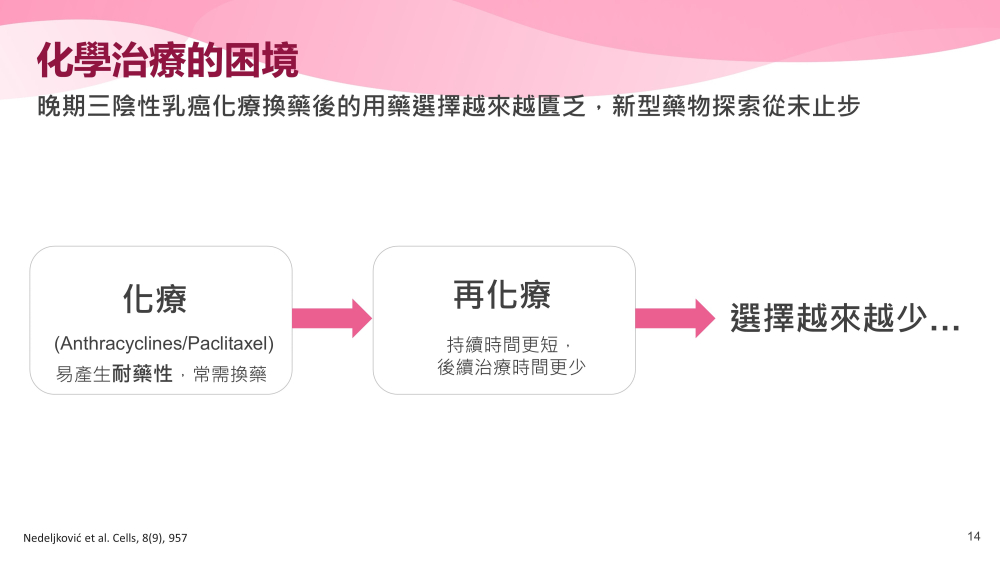 化學治療的困境

晚期三陰性乳癌化療換藥後的用藥選擇越來越匱乏，新型藥物探索從未止步

化療

(Anthracyclines/Paclitaxel)

易產生耐藥性，常需換藥

再化療

持續時間更短，
後續治療時間更少

選擇越來越少...

Nedeljković et al. Cells, 8(9), 957

14